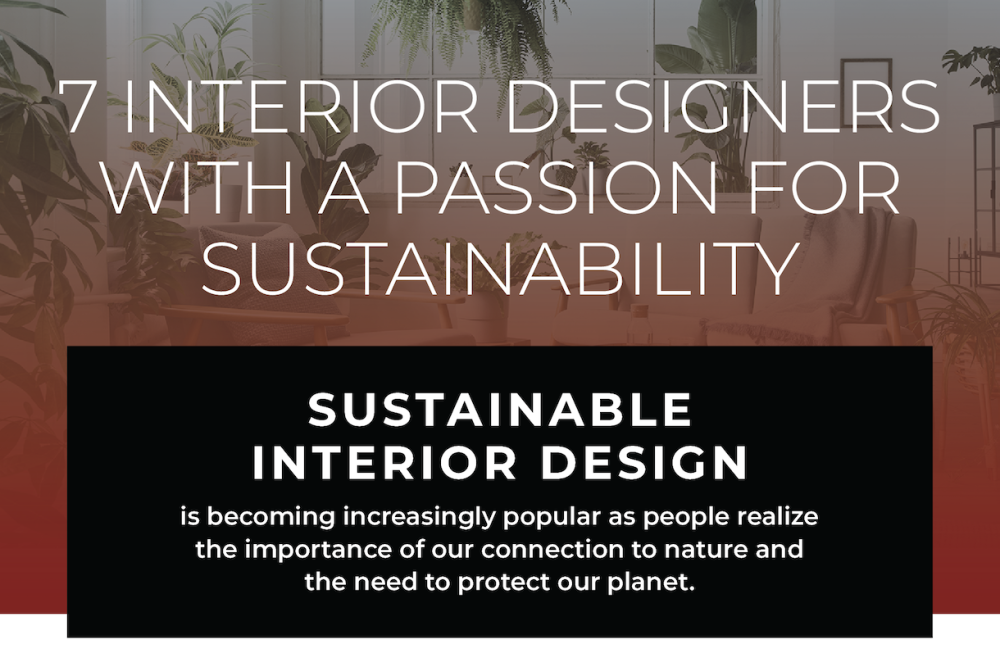 7 INTERIOR DESIGNERS WITH A PASSION FOR SUSTAINABILITY

SUSTAINABLE INTERIOR DESIGN

is becoming increasingly popular as people realize the importance of our connection to nature and the need to protect our planet.